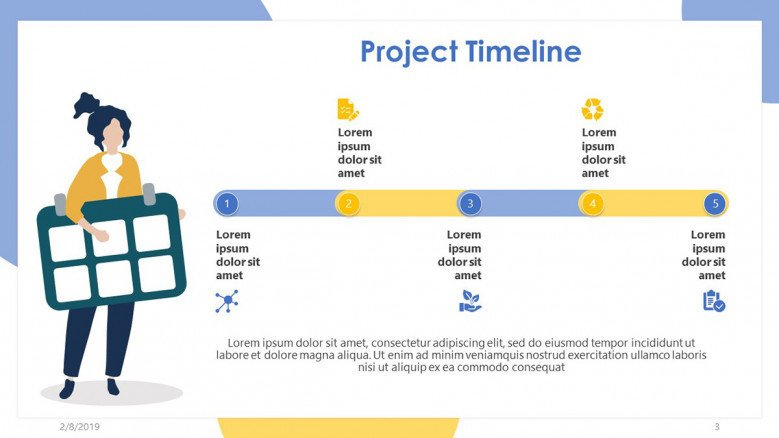 Project Timeline

Lorem ipsum dolor sit amet

Lorem ipsum dolor sit amet

1 2 3 4 5

Lorem ipsum dolor sit amet

Lorem ipsum dolor sit amet

Lorem ipsum dolor sit amet

Lorem ipsum dolor sit amet, consectetur adipiscing elit, sed do eiusmod tempor incididunt ut labore et dolore magna aliqua. Ut enim ad minim veniamquis nostrud exercitation ullamco laboris nisi ut aliquip ex ea commodo consequat

2/8/2019

3